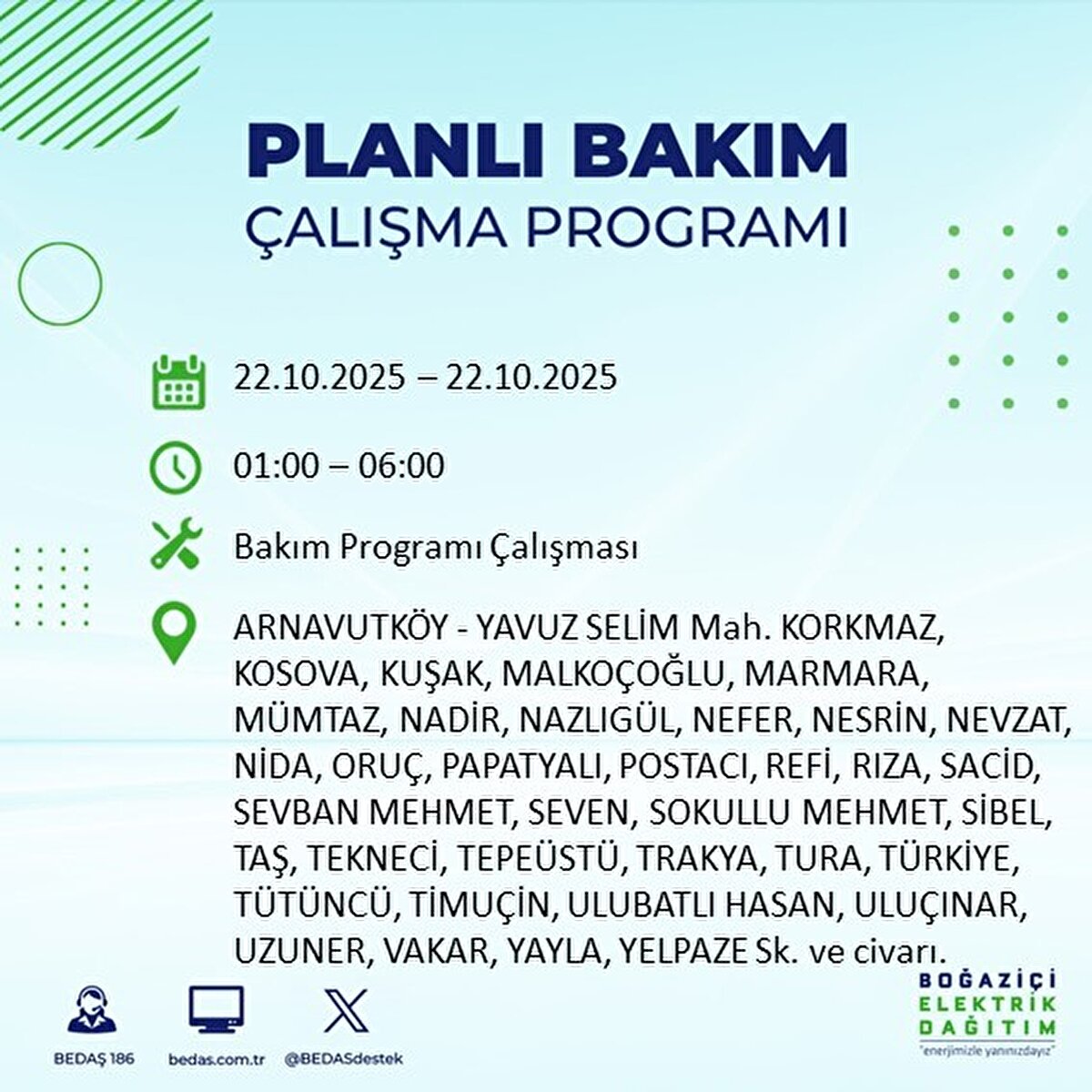 PLANLI BAKIM
ÇALIŞMA PROGRAMI

22.10.2025 – 22.10.2025

01:00 – 06:00

Bakım Programı Çalışması

ARNAVUTKÖY - YAVUZ SELİM Mah. KORKMAZ, KOSOVA, KUŞAK, MALKOÇOĞLU, MARMARA, MÜMTAZ, NADİR, NAZLIGÜL, NEFER, NESRİN, NEVZAT, NİDA, ORUÇ, PAPATYALI, POSTACI, REFİ, RIZA, SACİD, SEVBAN MEHMET, SEVEN, SOKULLU MEHMET, SİBEL, TAŞ, TEKNECİ, TEPEÜSTÜ, TRAKYA, TURA, TÜRKİYE, TÜTÜNCÜ, TİMUÇİN, ULUBATLI HASAN, ULUÇINAR, UZUNER, VAKAR, YAYLA, YELPAZE Sk. ve civarı.

BEDAŞ 186
bedas.com.tr
@BEDASdestek

BOĞAZİÇİ
ELEKTRİK
DAĞITIM
"enerjimizle yanınızdayız"